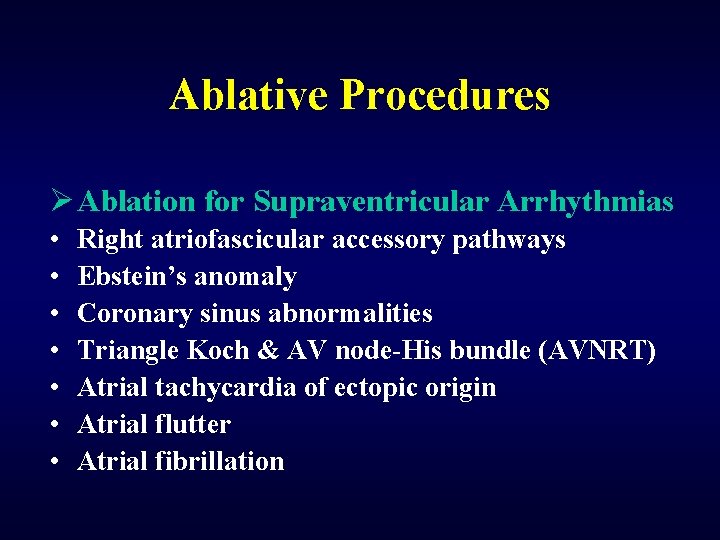 Ablative Procedures

➢ Ablation for Supraventricular Arrhythmias
• Right atriofascicular accessory pathways
• Ebstein's anomaly
• Coronary sinus abnormalities
• Triangle Koch & AV node-His bundle (AVNRT)
• Atrial tachycardia of ectopic origin
• Atrial flutter
• Atrial fibrillation